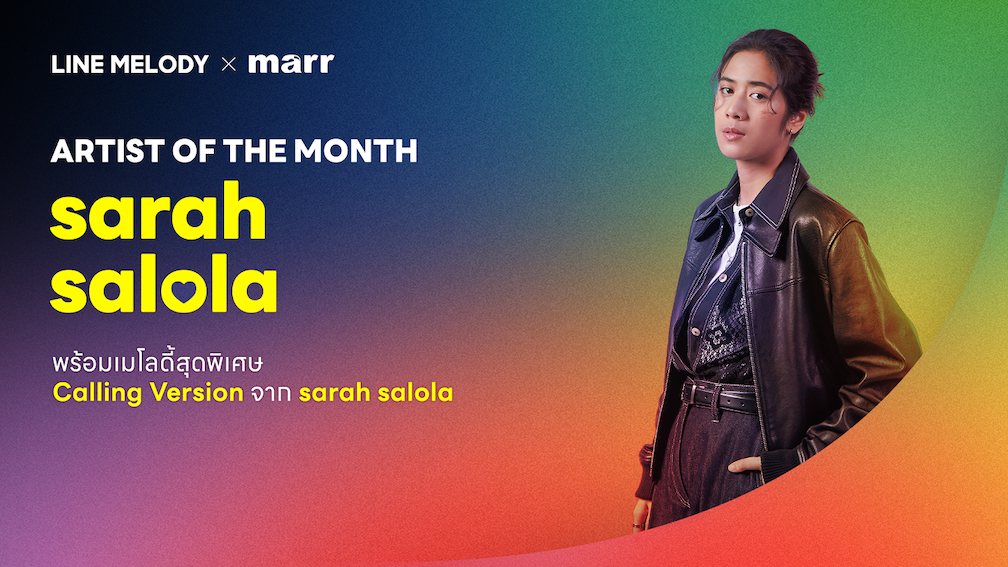 LINE MELODY × marr

ARTIST OF THE MONTH

sarah salola

พร้อมเมโลดี้สุดพิเศษ
Calling Version จาก sarah salola